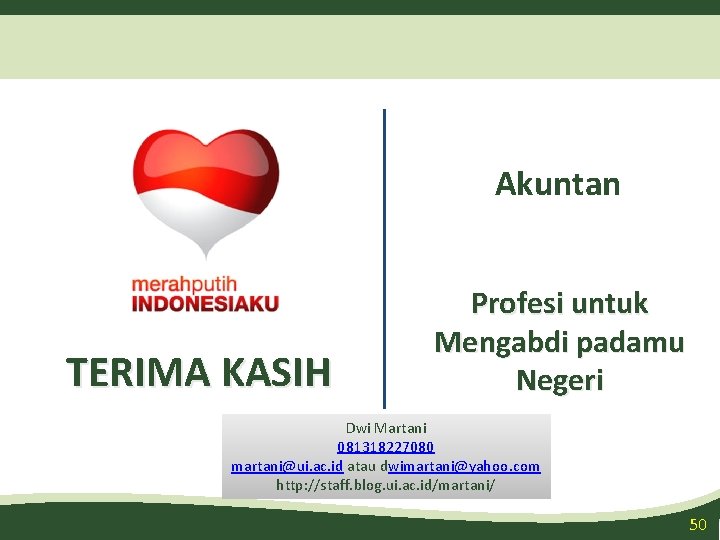 merahputih
INDONESIAKU

TERIMA KASIH

Akuntan

Profesi untuk Mengabdi padamu Negeri

Dwi Martani
081318227080
martani@ui.ac.id atau dwimartani@yahoo.com
http://staff.blog.ui.ac.id/martani/

50